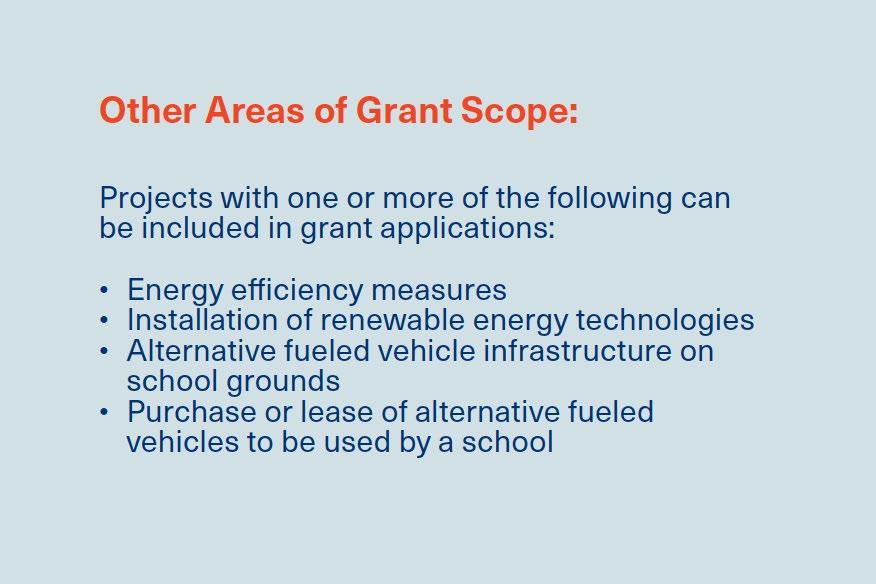 Other Areas of Grant Scope:

Projects with one or more of the following can be included in grant applications:

• Energy efficiency measures
• Installation of renewable energy technologies
• Alternative fueled vehicle infrastructure on school grounds
• Purchase or lease of alternative fueled vehicles to be used by a school